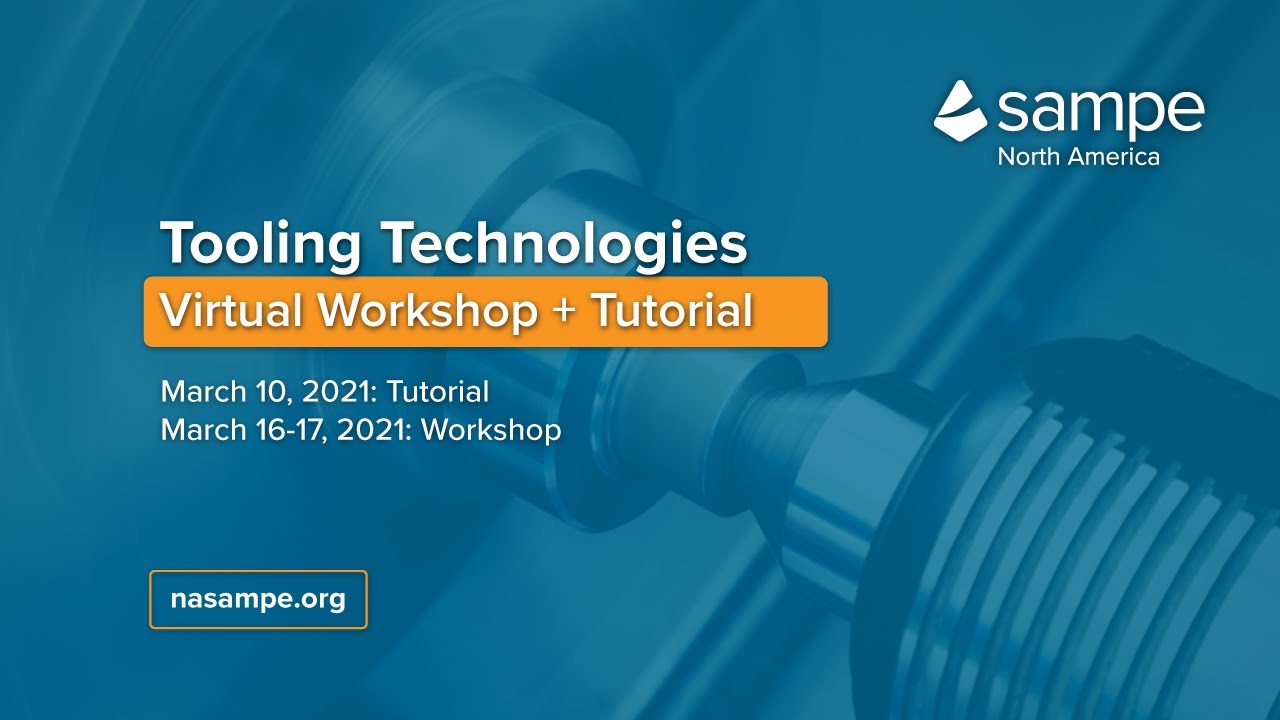 sampe
North America

Tooling Technologies
Virtual Workshop + Tutorial

March 10, 2021: Tutorial
March 16-17, 2021: Workshop

nasampe.org